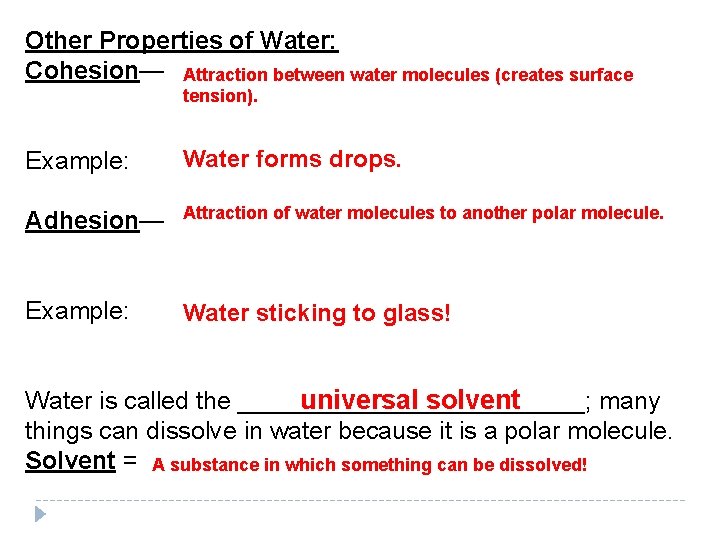 Other Properties of Water:
Cohesion— Attraction between water molecules (creates surface tension).

Example: Water forms drops.

Adhesion— Attraction of water molecules to another polar molecule.

Example: Water sticking to glass!

Water is called the universal solvent; many things can dissolve in water because it is a polar molecule.
Solvent = A substance in which something can be dissolved!